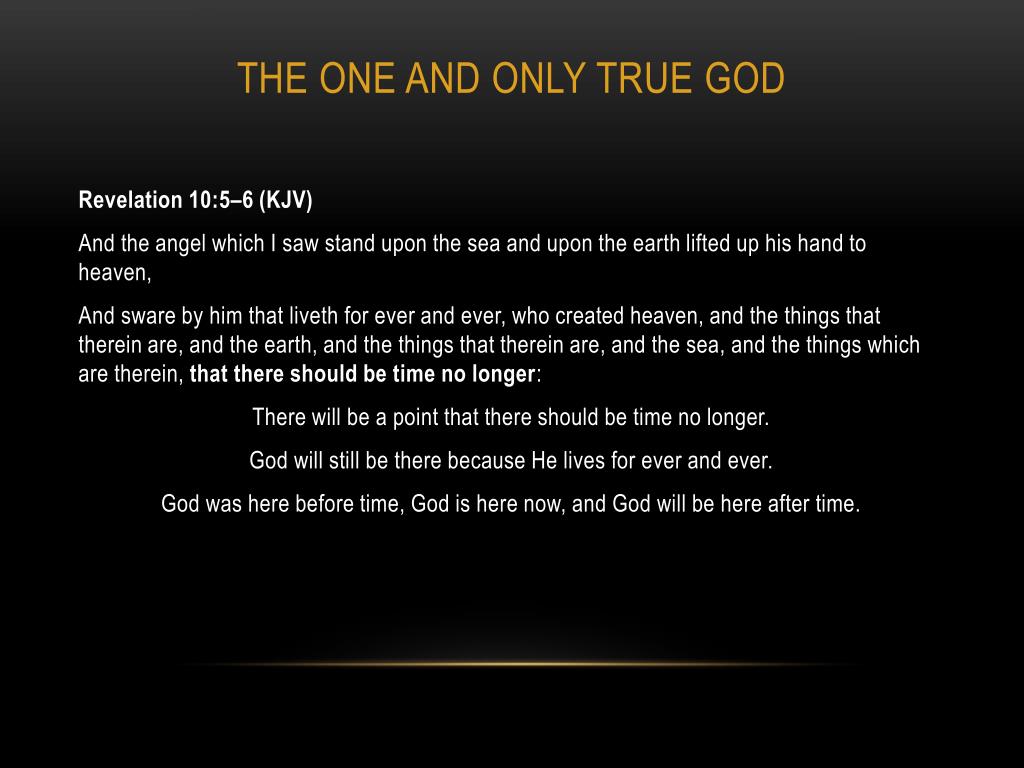 THE ONE AND ONLY TRUE GOD

Revelation 10:5–6 (KJV)

And the angel which I saw stand upon the sea and upon the earth lifted up his hand to heaven,

And sware by him that liveth for ever and ever, who created heaven, and the things that therein are, and the earth, and the things that therein are, and the sea, and the things which are therein, that there should be time no longer:

There will be a point that there should be time no longer.

God will still be there because He lives for ever and ever.

God was here before time, God is here now, and God will be here after time.